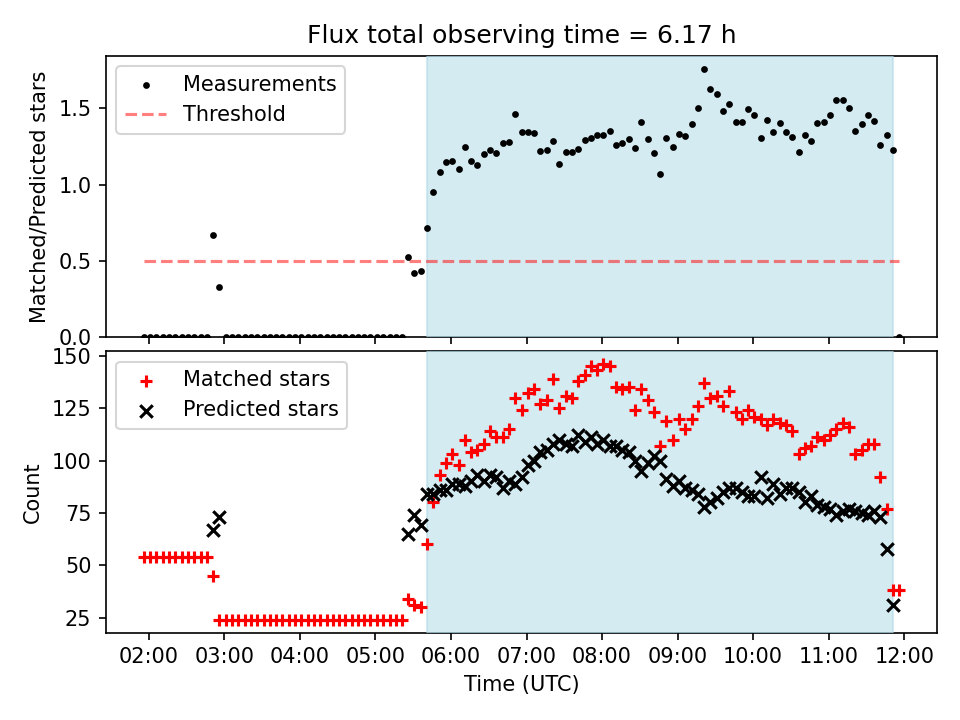 Flux total observing time = 6.17 h

Measurements
Threshold

Matched/Predicted stars

1.5
1.0
0.5
0.0

Matched stars
Predicted stars

Count

150
125
100
75
50
25

02:00 03:00 04:00 05:00 06:00 07:00 08:00 09:00 10:00 11:00 12:00

Time (UTC)